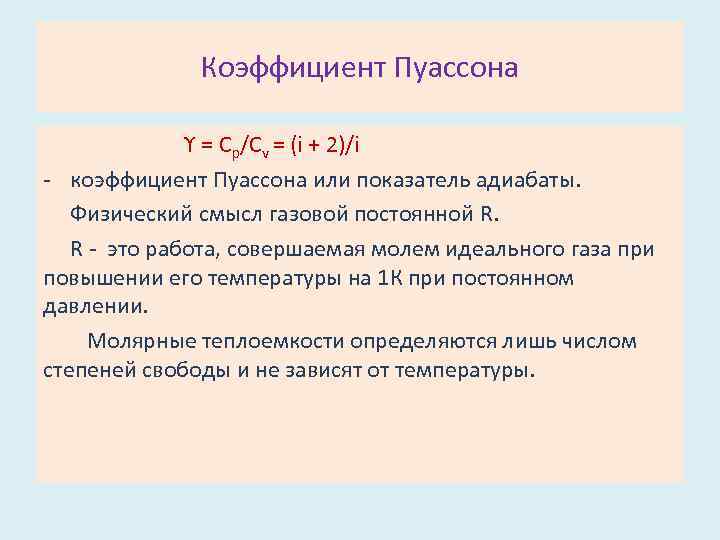 Коэффициент Пуассона

$\Upsilon = C_p/C_v = (i + 2)/i$

- коэффициент Пуассона или показатель адиабаты.

Физический смысл газовой постоянной R.

R - это работа, совершаемая молем идеального газа при повышении его температуры на 1К при постоянном давлении.

Молярные теплоемкости определяются лишь числом степеней свободы и не зависят от температуры.